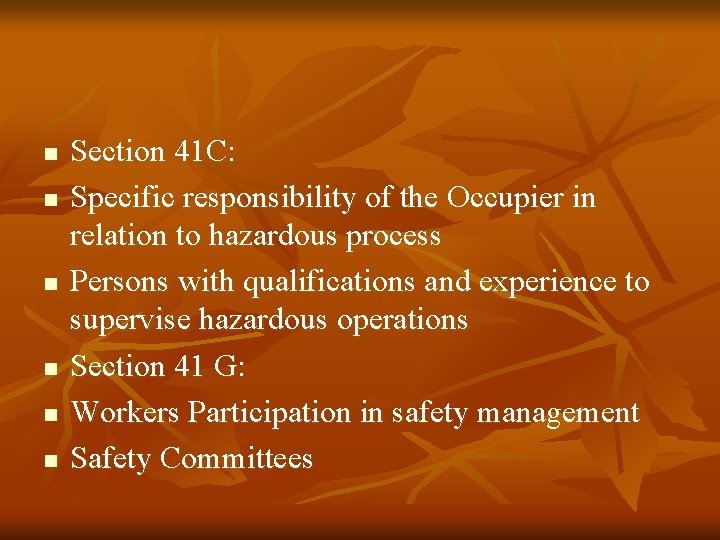 - Section 41C:
- Specific responsibility of the Occupier in relation to hazardous process
- Persons with qualifications and experience to supervise hazardous operations
- Section 41 G:
- Workers Participation in safety management
- Safety Committees